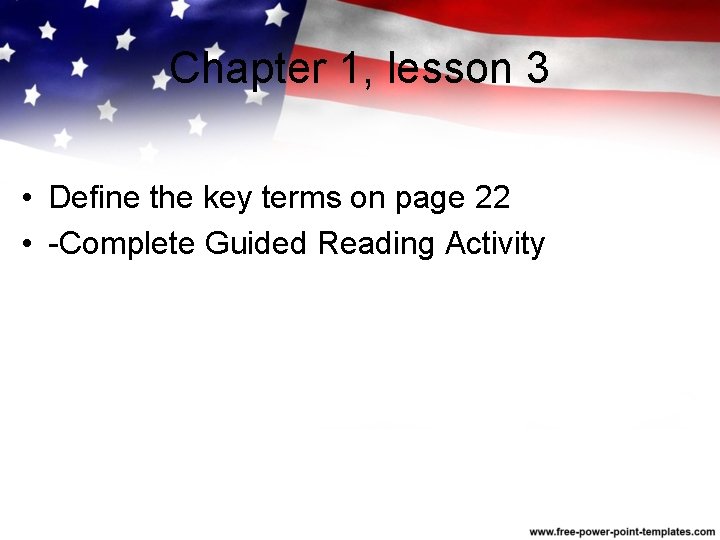 Chapter 1, lesson 3

• Define the key terms on page 22
• -Complete Guided Reading Activity

www.free-power-point-templates.com